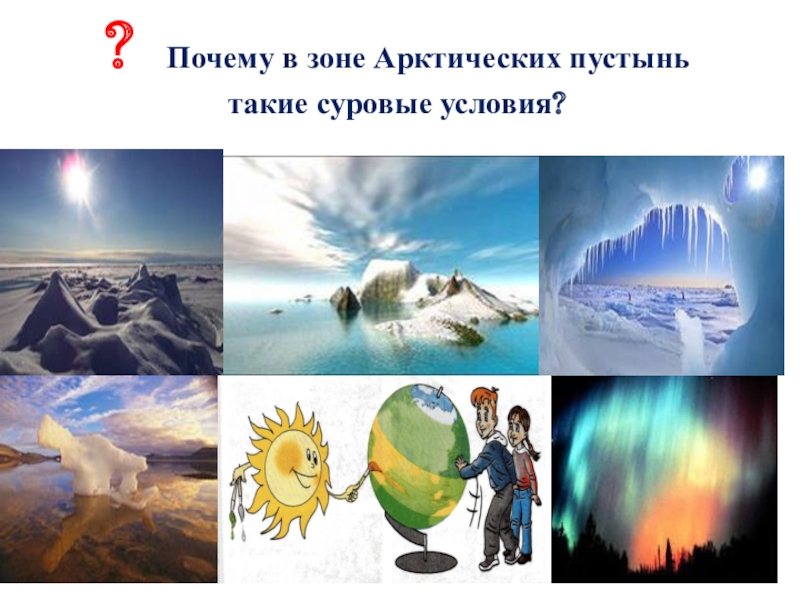 ? Почему в зоне Арктических пустынь такие суровые условия?